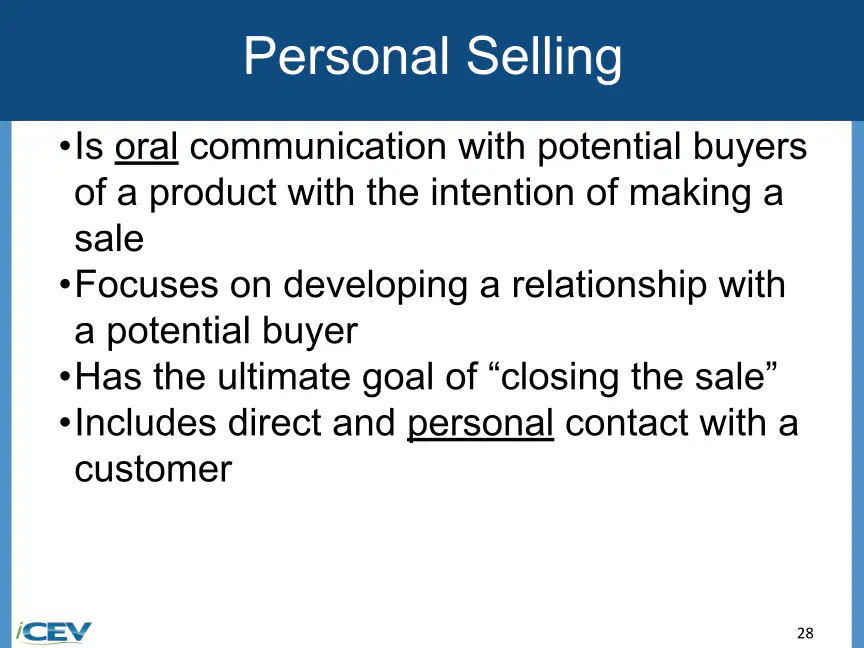 Personal Selling

•Is oral communication with potential buyers of a product with the intention of making a sale
•Focuses on developing a relationship with a potential buyer
•Has the ultimate goal of “closing the sale”
•Includes direct and personal contact with a customer

iCEV

28